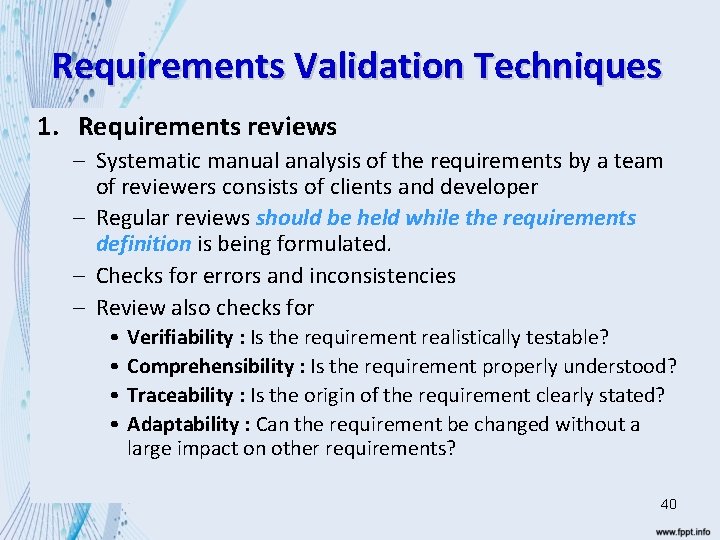 Requirements Validation Techniques

1. Requirements reviews

– Systematic manual analysis of the requirements by a team of reviewers consists of clients and developer

– Regular reviews should be held while the requirements definition is being formulated.

– Checks for errors and inconsistencies

– Review also checks for

• Verifiability : Is the requirement realistically testable?

• Comprehensibility : Is the requirement properly understood?

• Traceability : Is the origin of the requirement clearly stated?

• Adaptability : Can the requirement be changed without a large impact on other requirements?

40

www.fppt.info